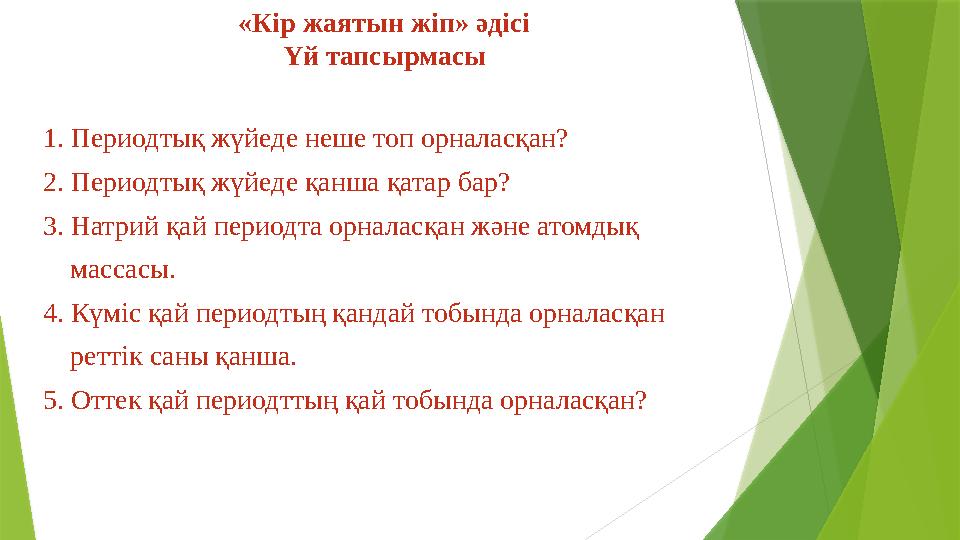 «Кір жаятын жіп» әдісі
Үй тапсырмасы

1. Периодтық жүйеде неше топ орналасқан?
2. Периодтық жүйеде қанша қатар бар?
3. Натрий қай периодта орналасқан және атомдық массасы.
4. Күміс қай периодтың қандай тобында орналасқан реттік саны қанша.
5. Оттек қай периодттың қай тобында орналасқан?